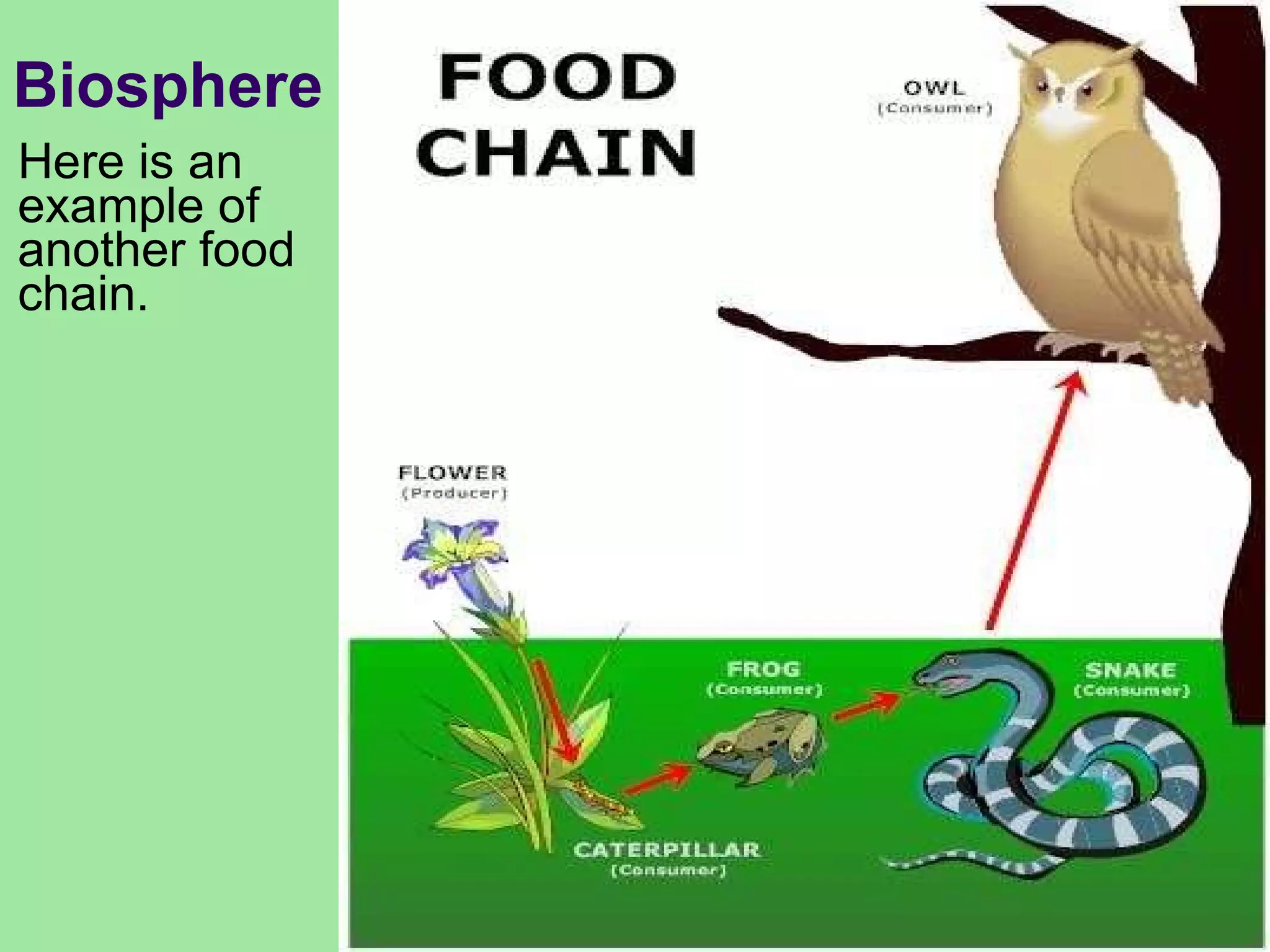 Biosphere

Here is an example of another food chain.

FOOD CHAIN

OWL
(Consumer)

FLOWER
(Producer)

FROG
(Consumer)

SNAKE
(Consumer)

CATERPILLAR
(Consumer)